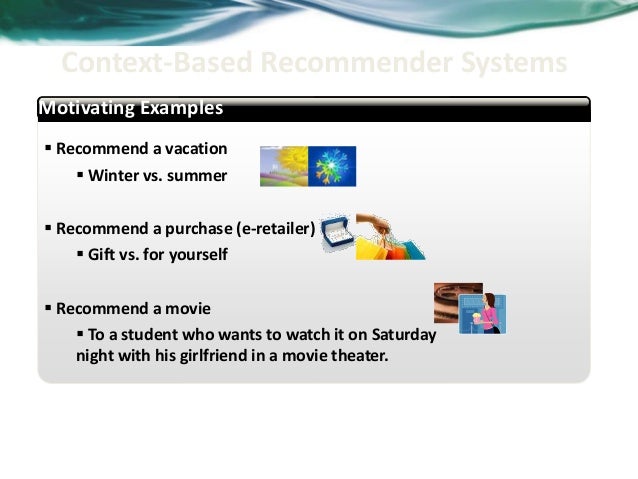 Context-Based Recommender Systems

Motivating Examples

▪ Recommend a vacation
▪ Winter vs. summer

▪ Recommend a purchase (e-retailer)
▪ Gift vs. for yourself

▪ Recommend a movie
▪ To a student who wants to watch it on Saturday night with his girlfriend in a movie theater.